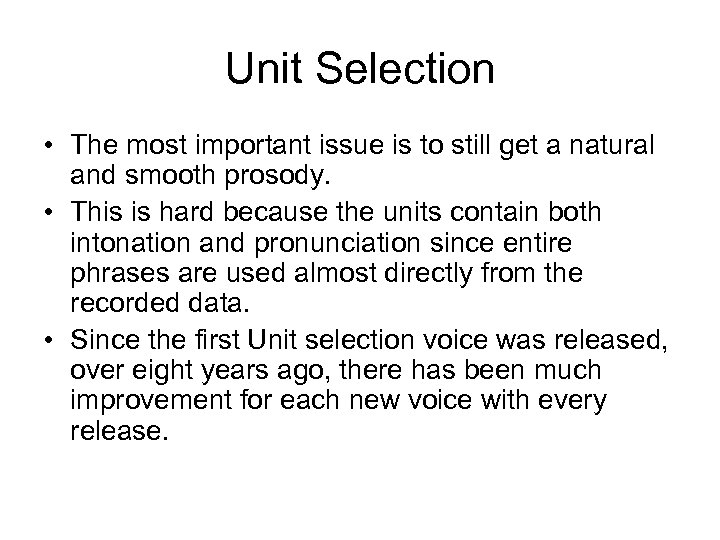 Unit Selection

• The most important issue is to still get a natural and smooth prosody.

• This is hard because the units contain both intonation and pronunciation since entire phrases are used almost directly from the recorded data.

• Since the first Unit selection voice was released, over eight years ago, there has been much improvement for each new voice with every release.